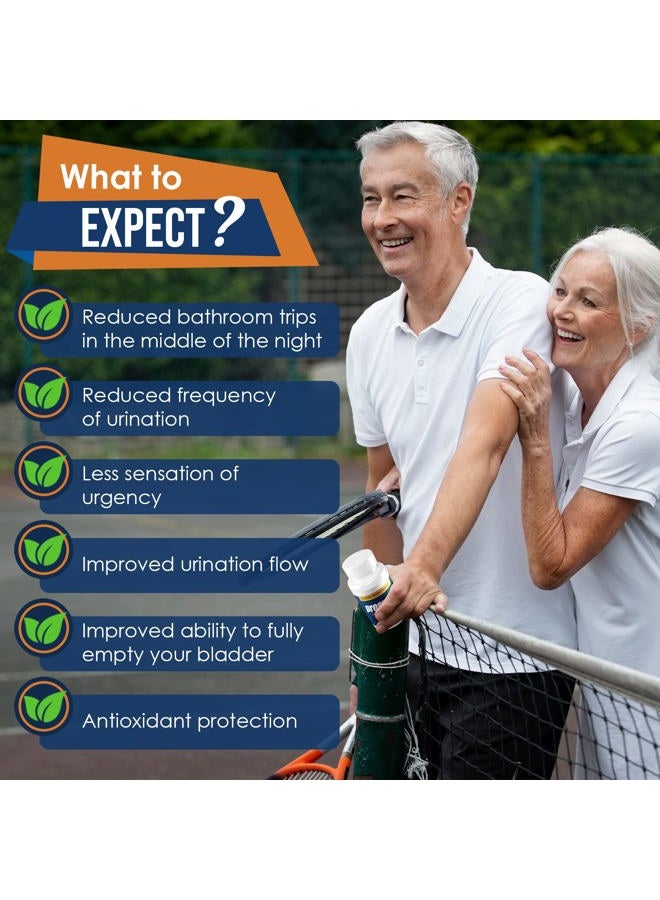 What to
EXPECT?

Reduced bathroom trips in the middle of the night

Reduced frequency of urination

Less sensation of urgency

Improved urination flow

Improved ability to fully empty your bladder

Antioxidant protection